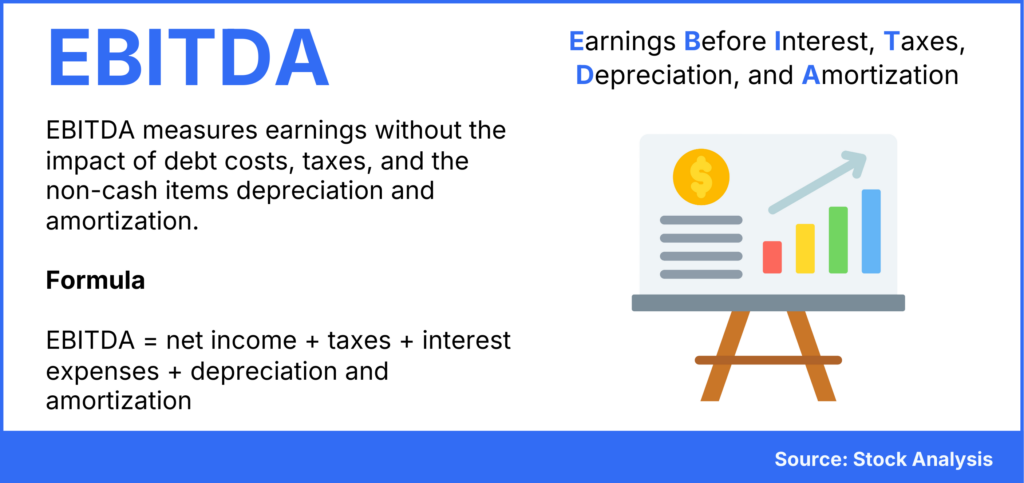 EBITDA

Earnings Before Interest, Taxes, Depreciation, and Amortization

EBITDA measures earnings without the impact of debt costs, taxes, and the non-cash items depreciation and amortization.

Formula

EBITDA = net income + taxes + interest expenses + depreciation and amortization

$

Source: Stock Analysis